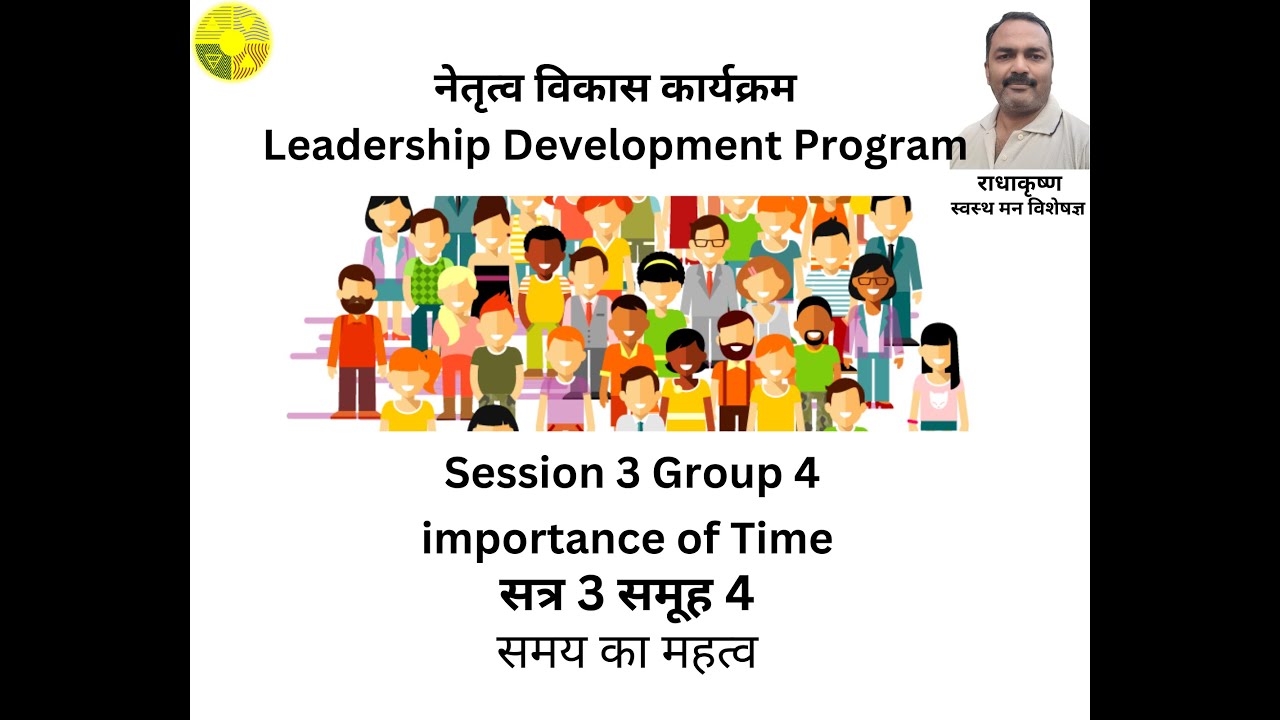 नेतृत्व विकास कार्यक्रम
Leadership Development Program

राधाकृष्ण
स्वस्थ मन विशेषज्ञ

Session 3 Group 4
importance of Time
सत्र 3 समूह 4
समय का महत्व